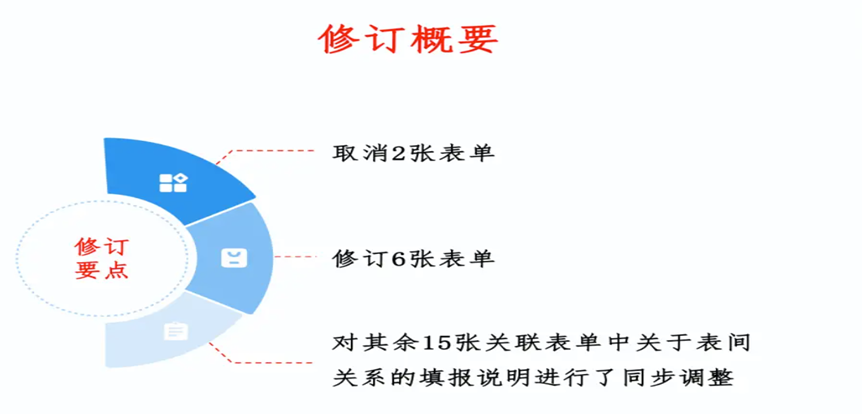 修订概要

修订要点

取消2张表单

修订6张表单

对其余15张关联表单中关于表间关系的填报说明进行了同步调整